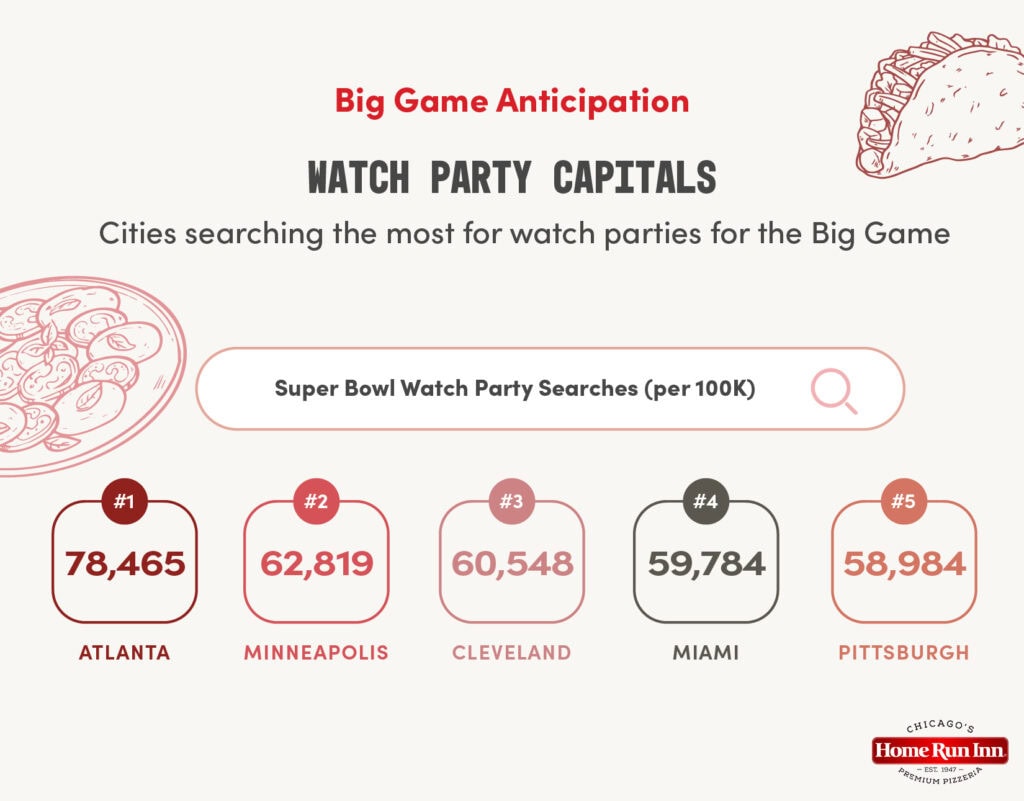 Big Game Anticipation

WATCH PARTY CAPITALS

Cities searching the most for watch parties for the Big Game

Super Bowl Watch Party Searches (per 100K)

#1
78,465
ATLANTA

#2
62,819
MINNEAPOLIS

#3
60,548
CLEVELAND

#4
59,784
MIAMI

#5
58,984
PITTSBURGH

CHICAGO'S
Home Run Inn
EST. 1947
PREMIUM PIZZERIA